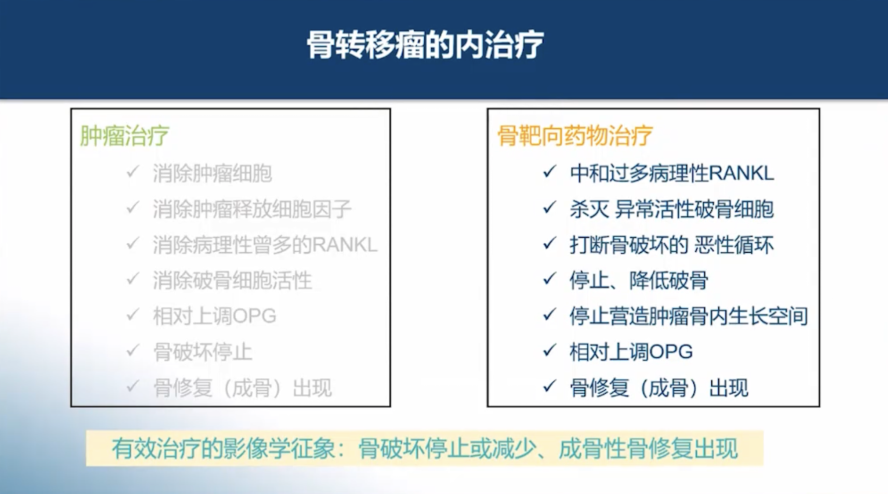 骨转移瘤的内治疗

肿瘤治疗

✓ 消除肿瘤细胞
✓ 消除肿瘤释放细胞因子
✓ 消除病理性曾多的RANKL
✓ 消除破骨细胞活性
✓ 相对上调OPG
✓ 骨破坏停止
✓ 骨修复（成骨）出现

骨靶向药物治疗

✓ 中和过多病理性RANKL
✓ 杀灭 异常活性破骨细胞
✓ 打断骨破坏的 恶性循环
✓ 停止、降低破骨
✓ 停止营造肿瘤骨内生长空间
✓ 相对上调OPG
✓ 骨修复（成骨）出现

有效治疗的影像学征象：骨破坏停止或减少、成骨性骨修复出现